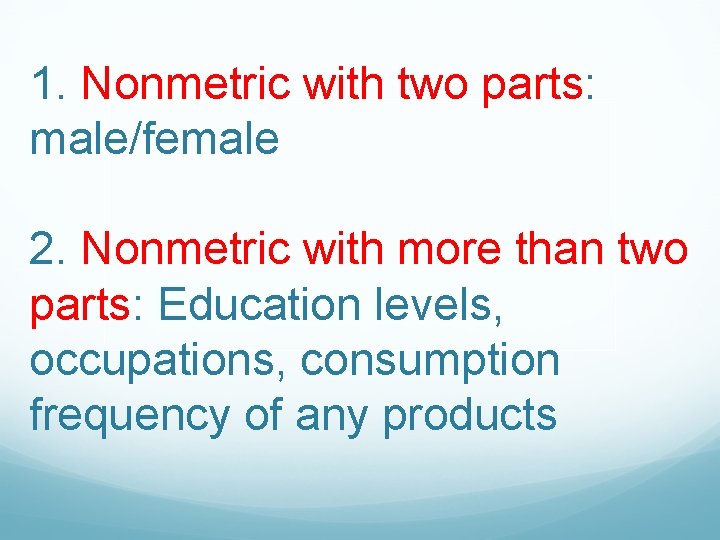 1. Nonmetric with two parts: male/female

2. Nonmetric with more than two parts: Education levels, occupations, consumption frequency of any products